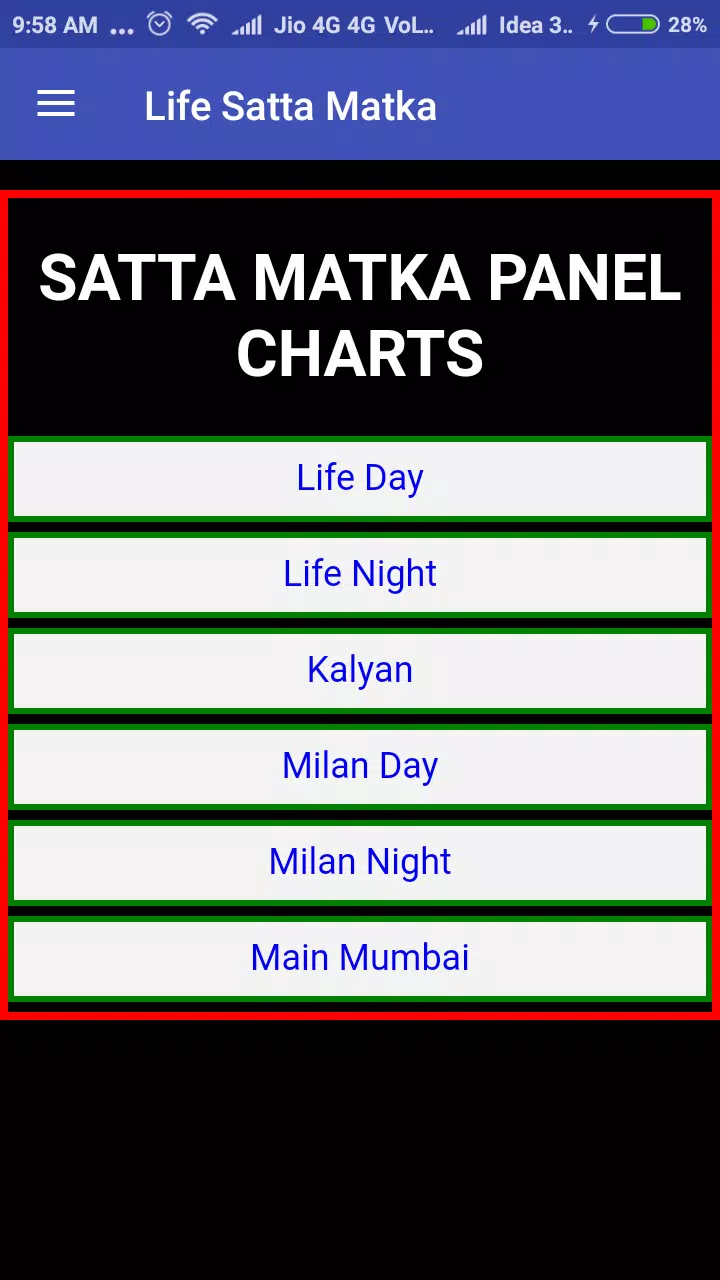 9:58 AM ... Jio 4G 4G VoL.. Idea 3.. 28%

Life Satta Matka

SATTA MATKA PANEL CHARTS

Life Day

Life Night

Kalyan

Milan Day

Milan Night

Main Mumbai